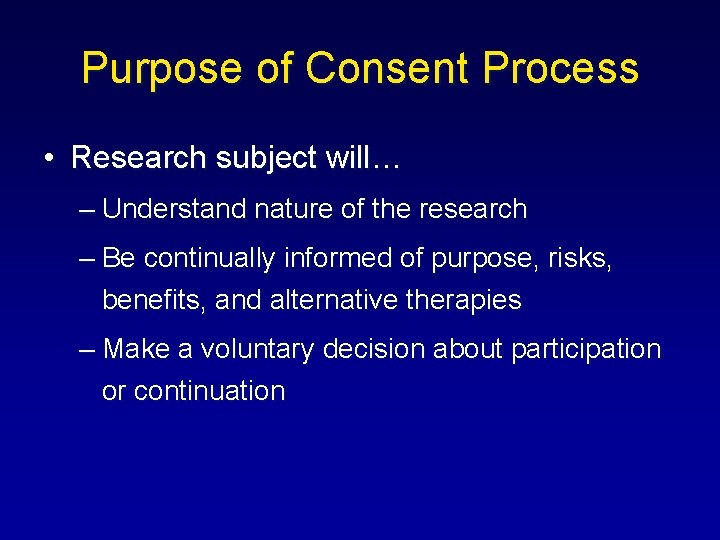 Purpose of Consent Process

• Research subject will…

– Understand nature of the research

– Be continually informed of purpose, risks, benefits, and alternative therapies

– Make a voluntary decision about participation or continuation